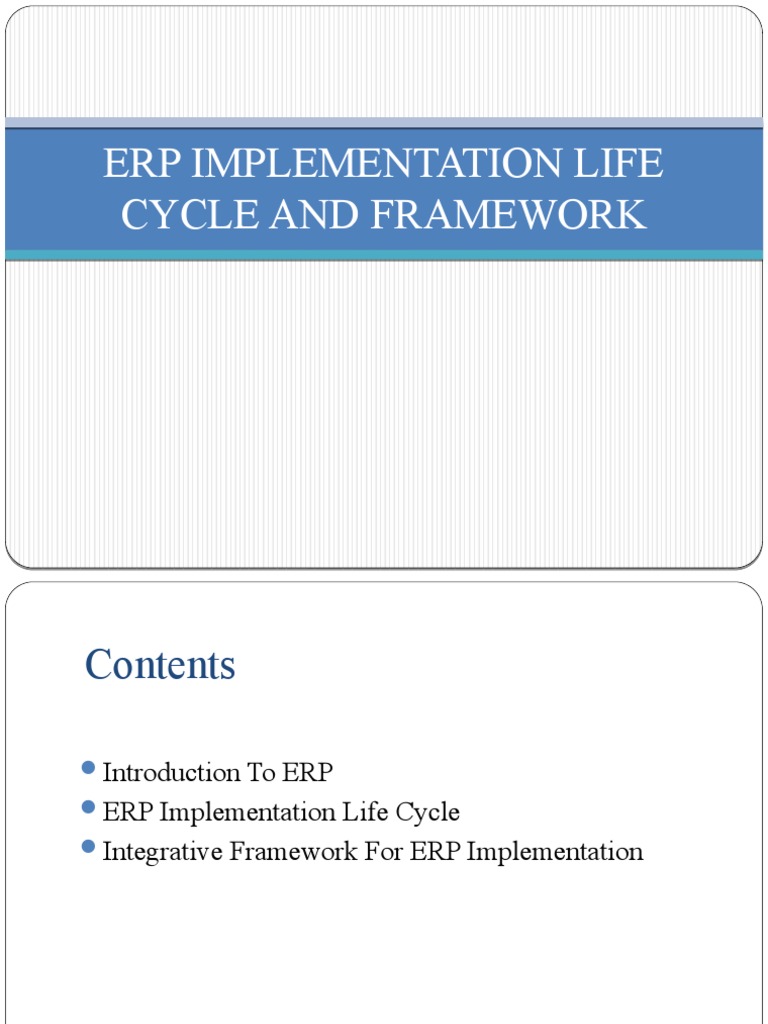 ERP IMPLEMENTATION LIFE CYCLE AND FRAMEWORK

Contents

- Introduction To ERP
- ERP Implementation Life Cycle
- Integrative Framework For ERP Implementation